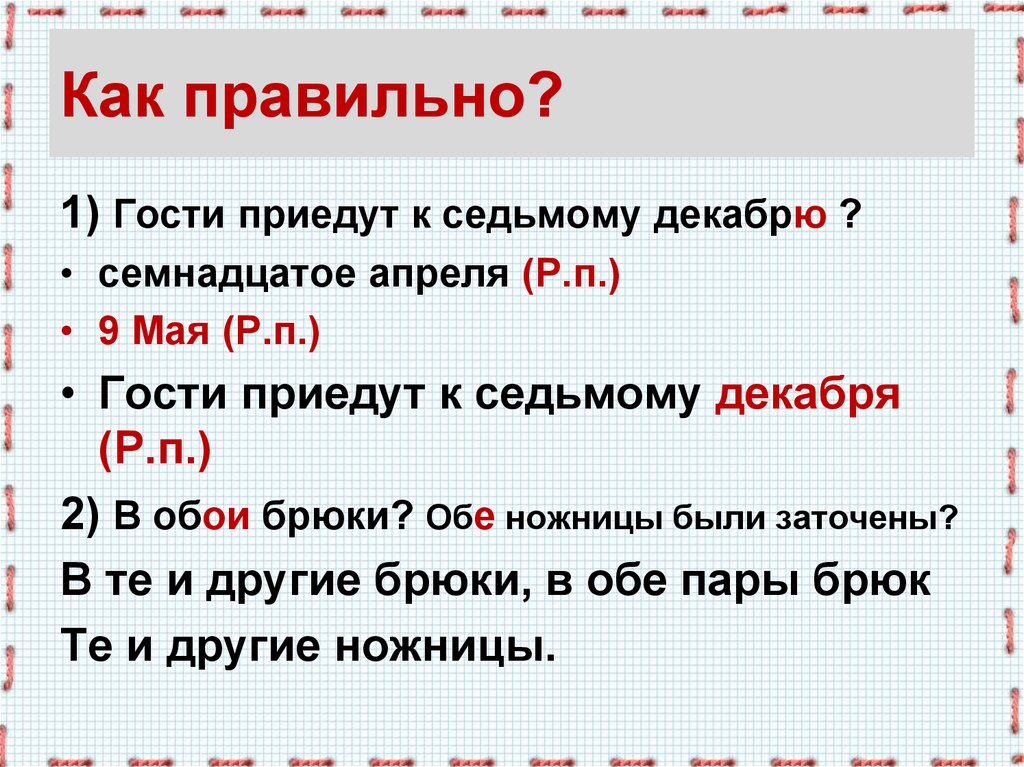 Как правильно?

1) Гости приедут к седьмому декабрю ?

• семнадцатое апреля (Р.п.)

• 9 Мая (Р.п.)

• Гости приедут к седьмому декабря (Р.п.)

2) В обои брюки? Обе ножницы были заточены?

В те и другие брюки, в обе пары брюк

Те и другие ножницы.